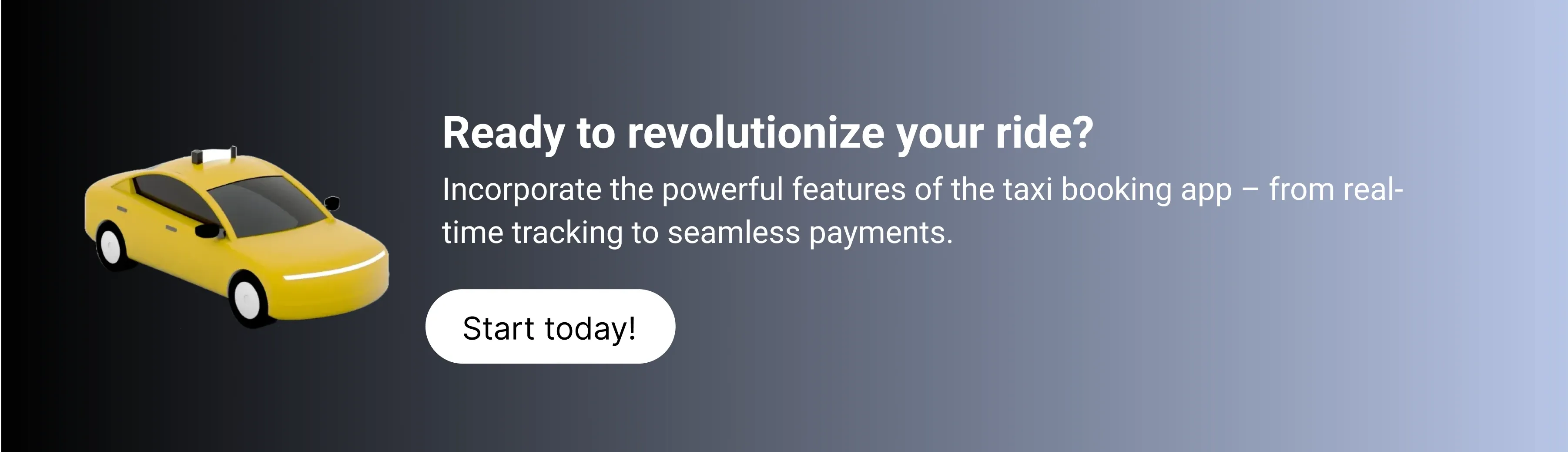 Ready to revolutionize your ride?

Incorporate the powerful features of the taxi booking app – from real-time tracking to seamless payments.

Start today!